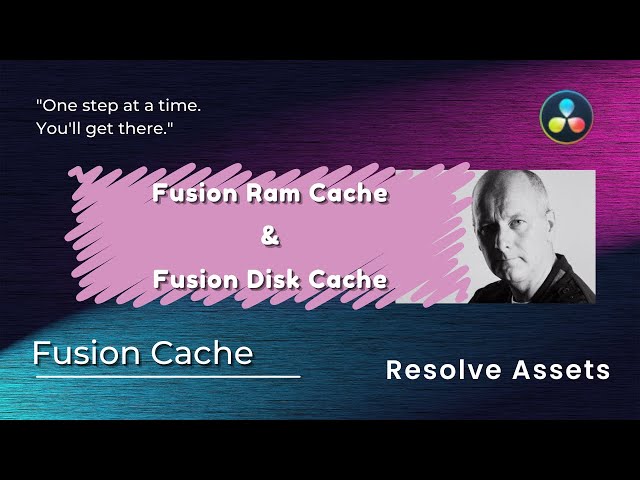 "One step at a time.
You'll get there."

Fusion Ram Cache
&
Fusion Disk Cache

Fusion Cache

Resolve Assets